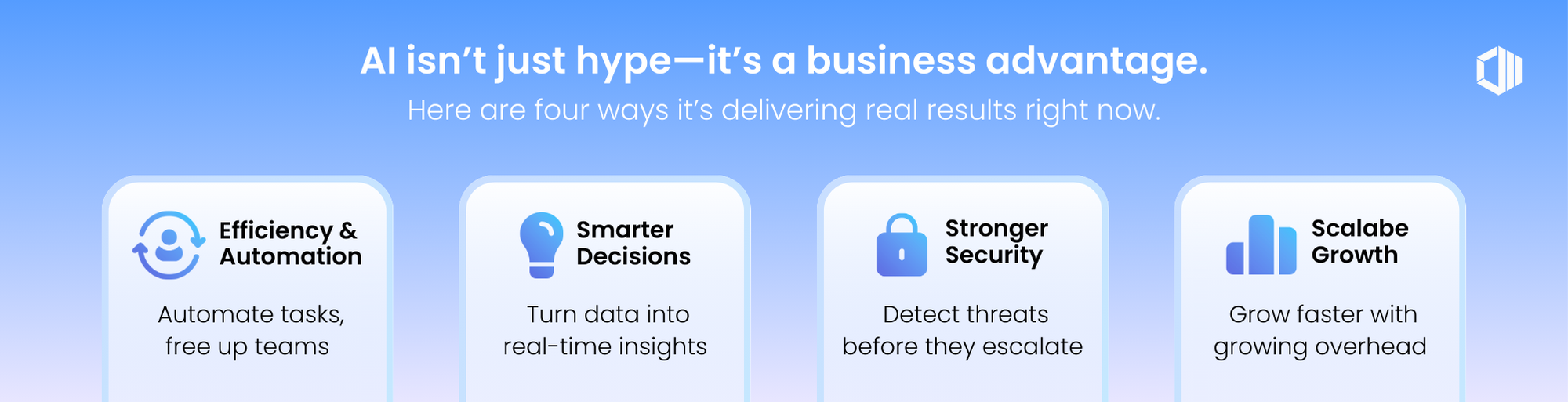 AI isn't just hype—it's a business advantage.

Here are four ways it's delivering real results right now.

Efficiency & Automation

Automate tasks, free up teams

Smarter Decisions

Turn data into real-time insights

Stronger Security

Detect threats before they escalate

Scalabe Growth

Grow faster with growing overhead